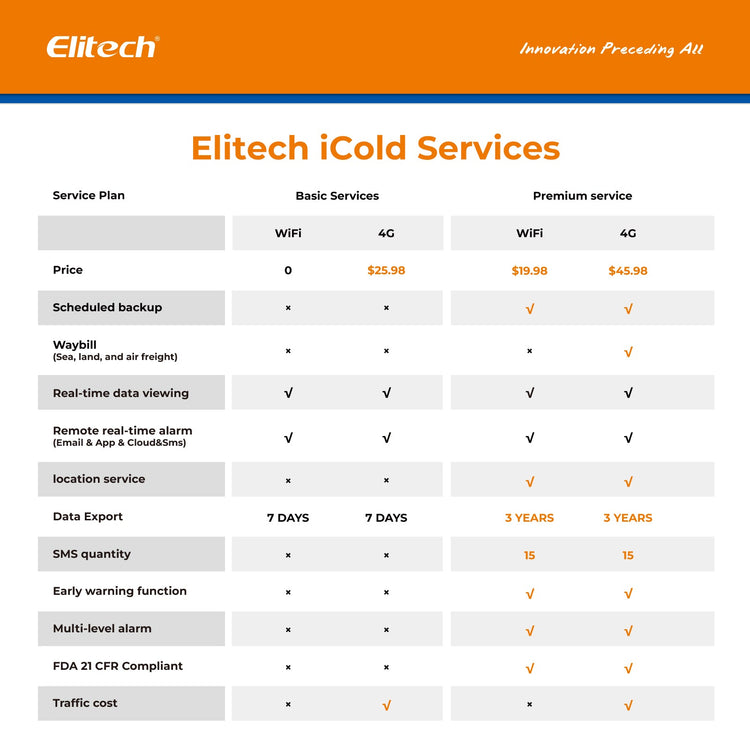 Elitech®

Innovation Preceding All

Elitech iCold Services

| Service Plan | Basic Services | | Premium service | |
|---|---|---|---|---|
| | WiFi | 4G | WiFi | 4G |
| Price | 0 | $25.98 | $19.98 | $45.98 |
| Scheduled backup | × | × | √ | √ |
| Waybill (Sea, land, and air freight) | × | × | × | √ |
| Real-time data viewing | √ | √ | √ | √ |
| Remote real-time alarm (Email & App & Cloud&Sms) | √ | √ | √ | √ |
| location service | × | × | √ | √ |
| Data Export | 7 DAYS | 7 DAYS | 3 YEARS | 3 YEARS |
| SMS quantity | × | × | 15 | 15 |
| Early warning function | × | × | √ | √ |
| Multi-level alarm | × | × | √ | √ |
| FDA 21 CFR Compliant | × | × | √ | √ |
| Traffic cost | × | √ | × | √ |